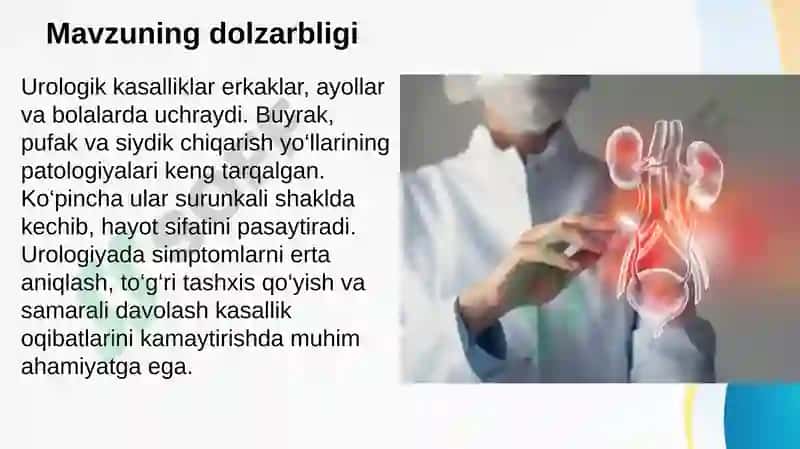 Mavzuning dolzarbligi

Urologik kasalliklar erkaklar, ayollar va bolalarda uchraydi. Buyrak, pufak va siydik chiqarish yo‘llarining patologiyalari keng tarqalgan. Ko‘pincha ular surunkali shaklda kechib, hayot sifatini pasaytiradi. Urologiyada simptomlarni erta aniqlash, to‘g‘ri tashxis qo‘yish va samarali davolash kasallik oqibatlarini kamaytirishda muhim ahamiyatga ega.